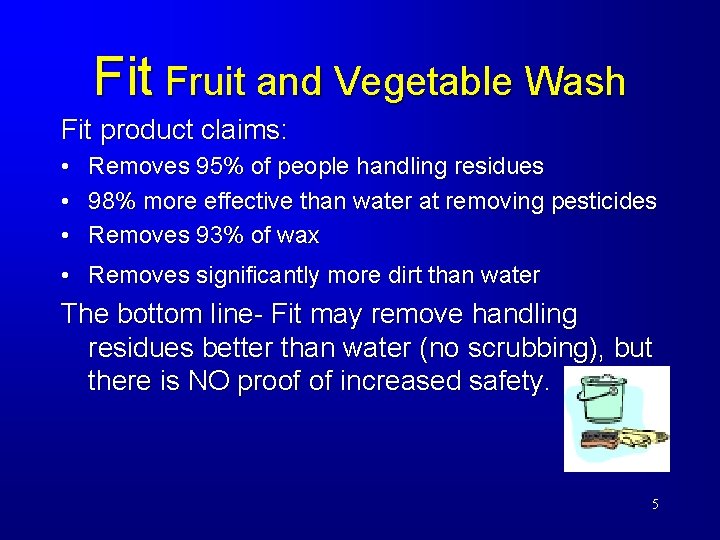 Fit Fruit and Vegetable Wash

Fit product claims:

• Removes 95% of people handling residues
• 98% more effective than water at removing pesticides
• Removes 93% of wax
• Removes significantly more dirt than water

The bottom line- Fit may remove handling residues better than water (no scrubbing), but there is NO proof of increased safety.

5